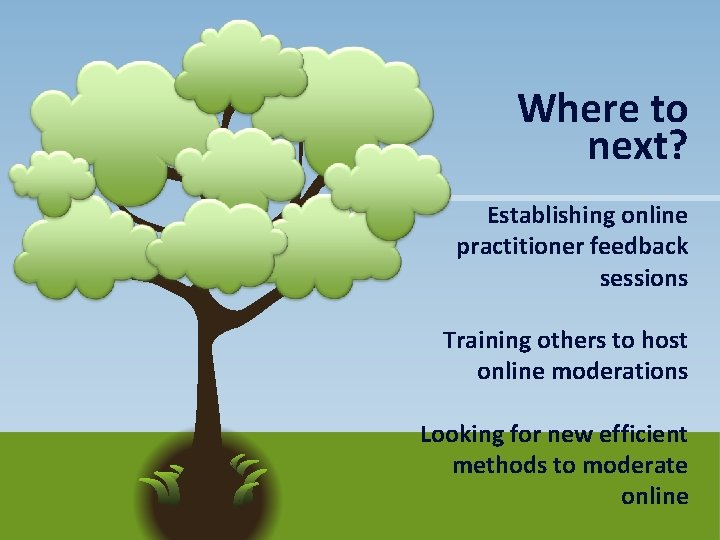 Where to next?

Establishing online practitioner feedback sessions

Training others to host online moderations

Looking for new efficient methods to moderate online